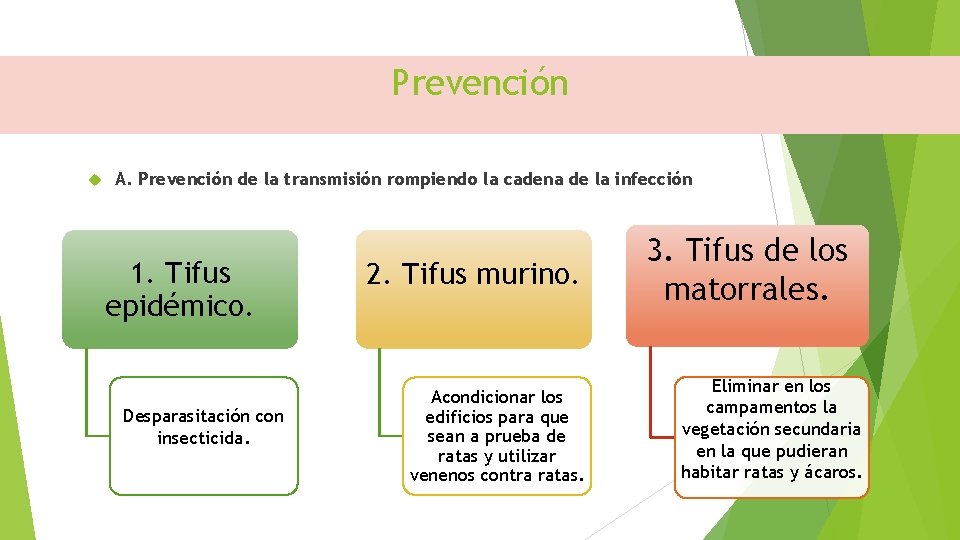 Prevención

A. Prevención de la transmisión rompiendo la cadena de la infección

1. Tifus epidémico.

Desparasitación con insecticida.

2. Tifus murino.

Acondicionar los edificios para que sean a prueba de ratas y utilizar venenos contra ratas.

3. Tifus de los matorrales.

Eliminar en los campamentos la vegetación secundaria en la que pudieran habitar ratas y ácaros.